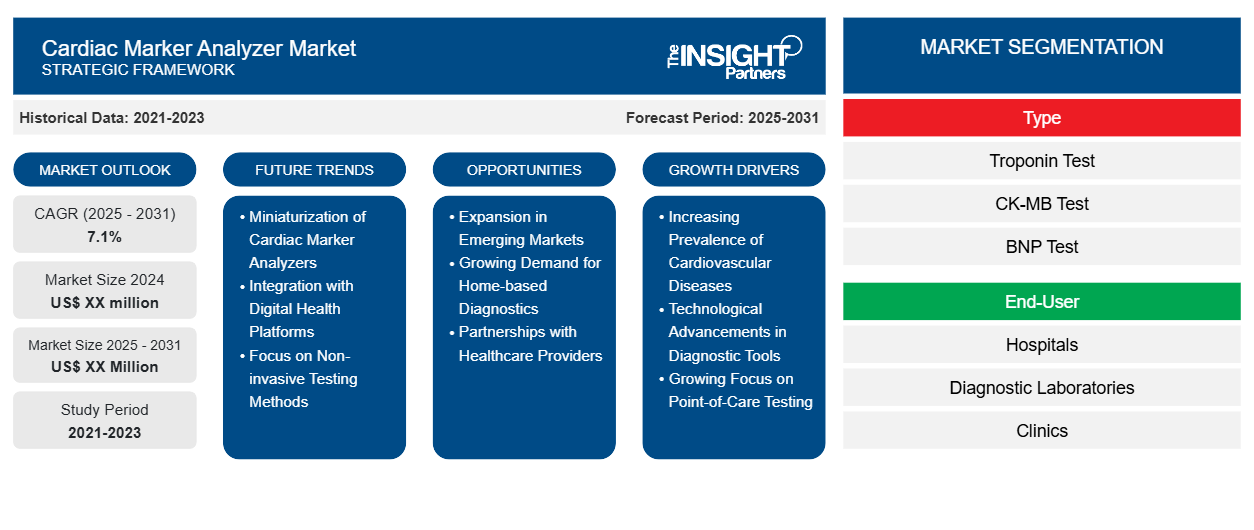 Cardiac Marker Analyzer Market
STRATEGIC FRAMEWORK

The INSIGHT Partners

Historical Data: 2021-2023

Forecast Period: 2025-2031

MARKET OUTLOOK

CAGR (2025 - 2031)
7.1%

Market Size 2024
US$ XX million

Market Size 2025 - 2031
US$ XX Million

Study Period
2021-2023

FUTURE TRENDS

• Miniaturization of Cardiac Marker Analyzers
• Integration with Digital Health Platforms
• Focus on Non-invasive Testing Methods

OPPORTUNITIES

• Expansion in Emerging Markets
• Growing Demand for Home-based Diagnostics
• Partnerships with Healthcare Providers

GROWTH DRIVERS

• Increasing Prevalence of Cardiovascular Diseases
• Technological Advancements in Diagnostic Tools
• Growing Focus on Point-of-Care Testing

MARKET SEGMENTATION

Type

Troponin Test

CK-MB Test

BNP Test

End-User

Hospitals

Diagnostic Laboratories

Clinics